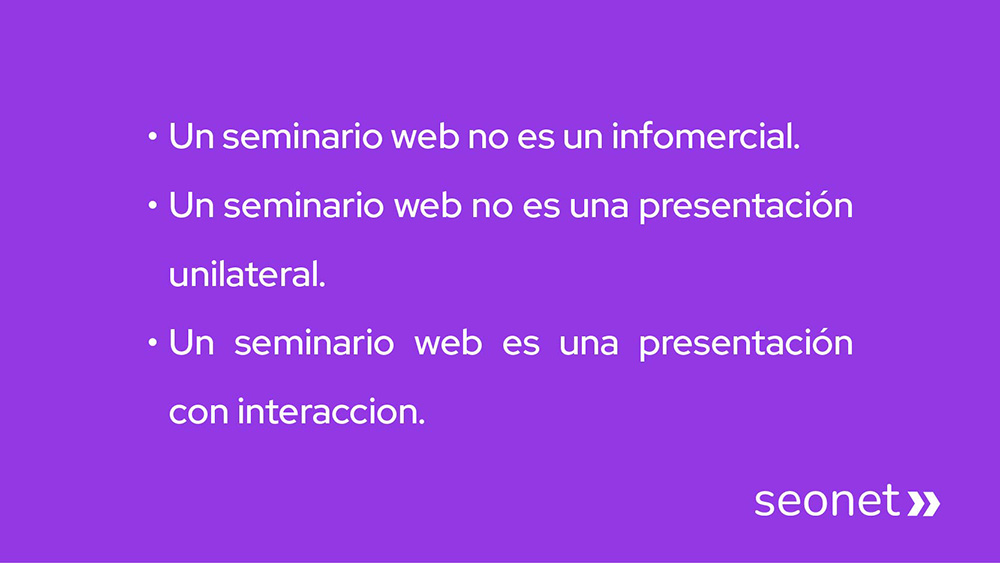 • Un seminario web no es un infomercial.
• Un seminario web no es una presentación unilateral.
• Un seminario web es una presentación con interaccion.

seonet